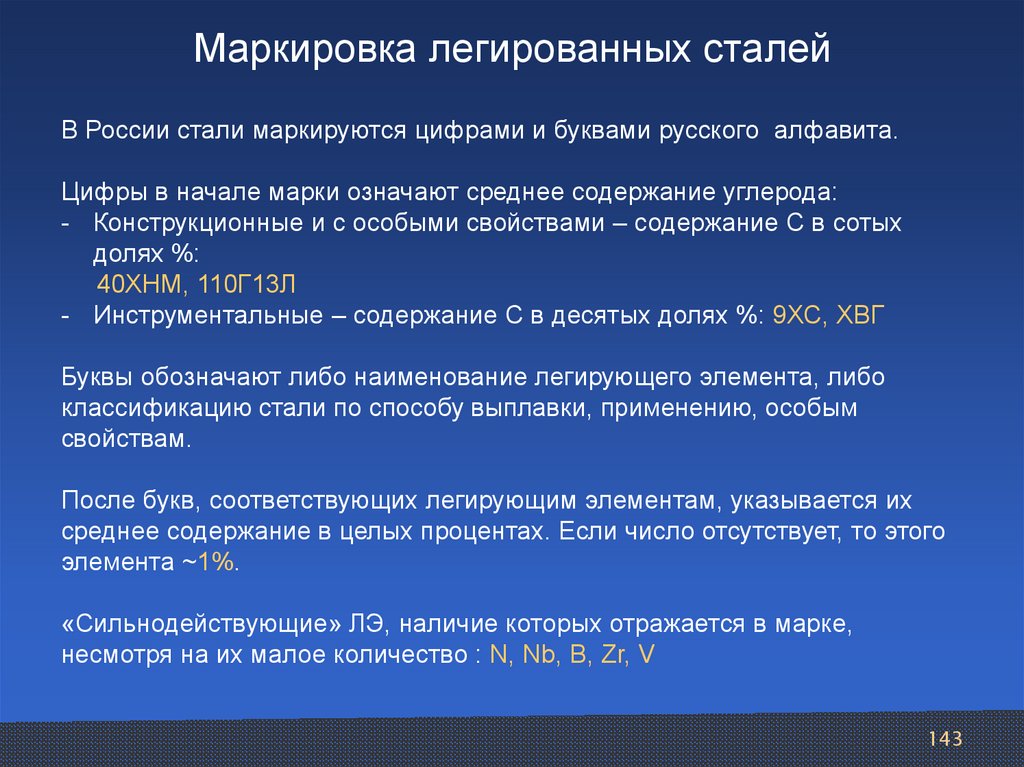 Маркировка легированных сталей

В России стали маркируются цифрами и буквами русского алфавита.

Цифры в начале марки означают среднее содержание углерода:
- Конструкционные и с особыми свойствами – содержание С в сотых долях %:
40ХНМ, 110Г13Л
- Инструментальные – содержание С в десятых долях %: 9ХС, ХВГ

Буквы обозначают либо наименование легирующего элемента, либо классификацию стали по способу выплавки, применению, особым свойствам.

После букв, соответствующих легирующим элементам, указывается их среднее содержание в целых процентах. Если число отсутствует, то этого элемента ~1%.

«Сильнодействующие» ЛЭ, наличие которых отражается в марке, несмотря на их малое количество : N, Nb, B, Zr, V

143